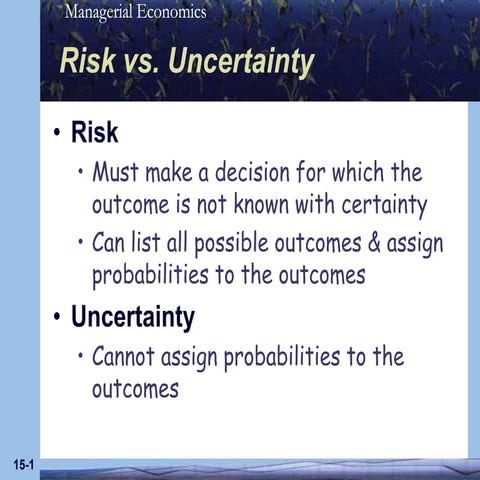 Managerial Economics

Risk vs. Uncertainty

• Risk
• Must make a decision for which the outcome is not known with certainty
• Can list all possible outcomes & assign probabilities to the outcomes

• Uncertainty
• Cannot assign probabilities to the outcomes

15-1